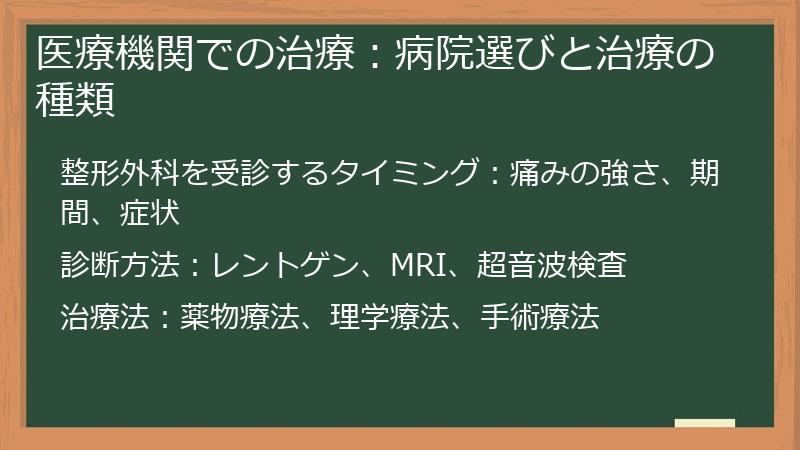 医療機関での治療：病院選びと治療の種類

整形外科を受診するタイミング：痛みの強さ、期間、症状

診断方法：レントゲン、MRI、超音波検査

治療法：薬物療法、理学療法、手術療法